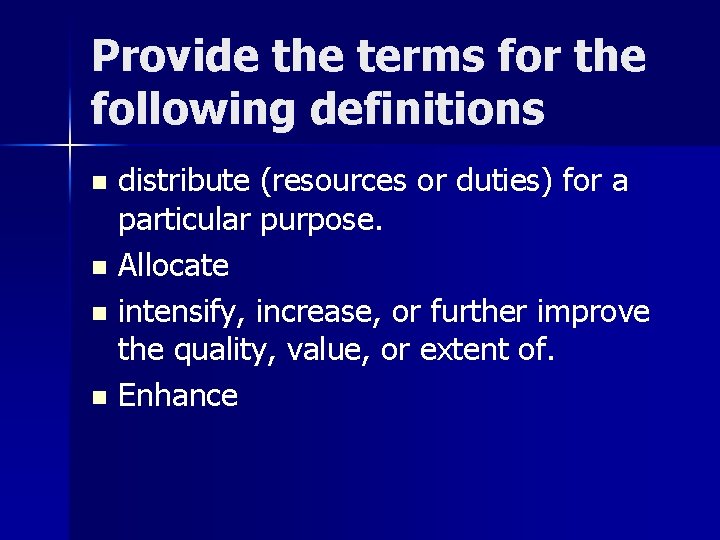 Provide the terms for the following definitions

- distribute (resources or duties) for a particular purpose.
- Allocate
- intensify, increase, or further improve the quality, value, or extent of.
- Enhance